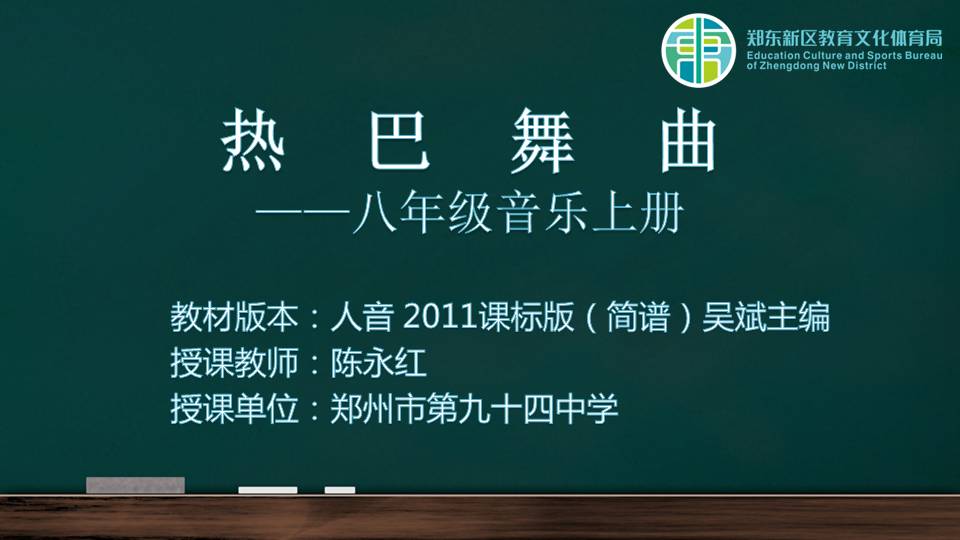 郑东新区教育文化体育局
Education Culture and Sports Bureau of Zhengdong New District

热 巴 舞 曲
——八年级音乐上册

教材版本：人音 2011课标版（简谱）吴斌主编
授课教师：陈永红
授课单位：郑州市第九十四中学